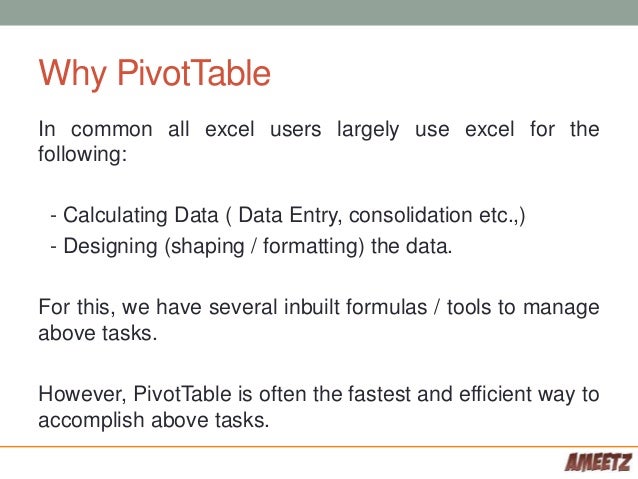 Why PivotTable

In common all excel users largely use excel for the following:

- Calculating Data ( Data Entry, consolidation etc.,)
- Designing (shaping / formatting) the data.

For this, we have several inbuilt formulas / tools to manage above tasks.

However, PivotTable is often the fastest and efficient way to accomplish above tasks.

AMEETZ